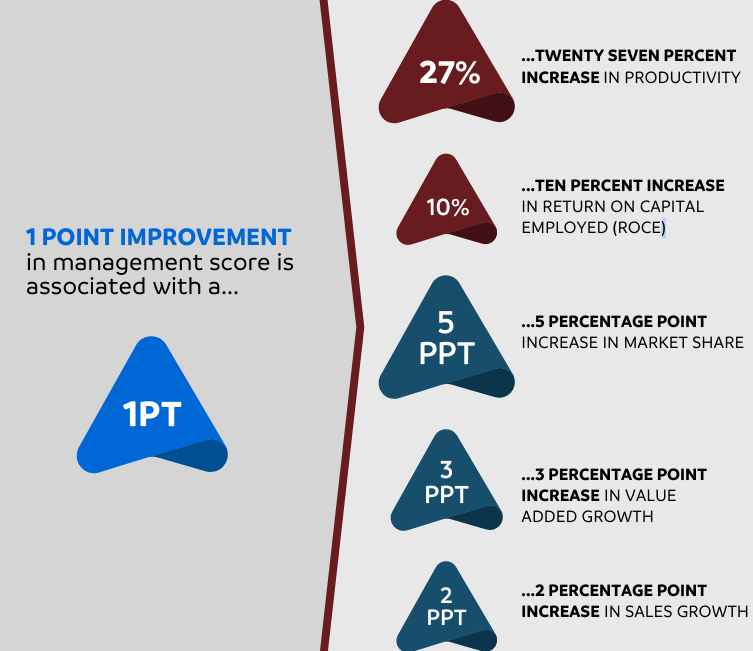 1 POINT IMPROVEMENT
in management score is associated with a...

1PT

27%

...TWENTY SEVEN PERCENT INCREASE IN PRODUCTIVITY

10%

...TEN PERCENT INCREASE IN RETURN ON CAPITAL EMPLOYED (ROCE)

5 PPT

...5 PERCENTAGE POINT INCREASE IN MARKET SHARE

3 PPT

...3 PERCENTAGE POINT INCREASE IN VALUE ADDED GROWTH

2 PPT

...2 PERCENTAGE POINT INCREASE IN SALES GROWTH